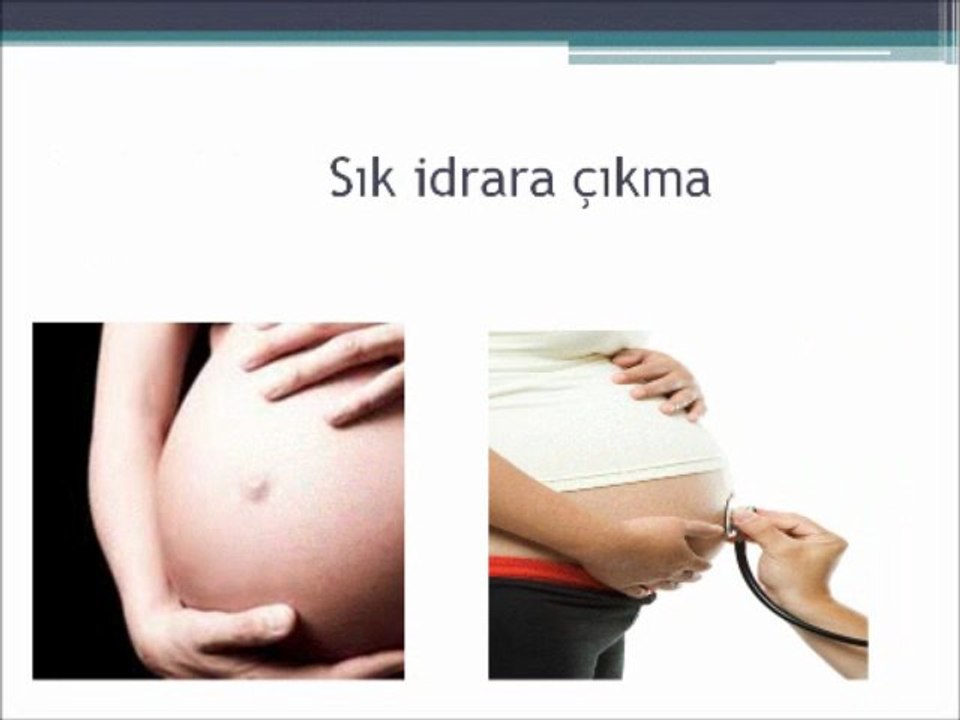 Sık idrara çıkma